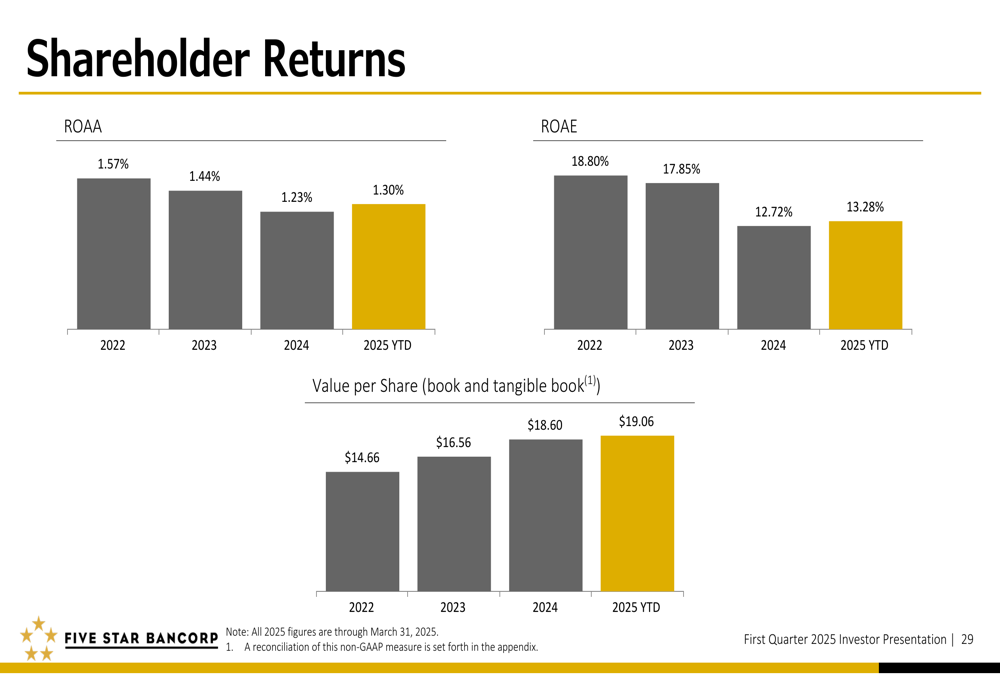 Shareholder Returns

ROAA

1.57%
1.44%
1.23%
1.30%

2022 2023 2024 2025 YTD

ROAE

18.80%
17.85%
12.72%
13.28%

2022 2023 2024 2025 YTD

Value per Share (book and tangible book$^{(1)}$)

$14.66
$16.56
$18.60
$19.06

2022 2023 2024 2025 YTD

FIVE STAR BANCORP

Note: All 2025 figures are through March 31, 2025.
1. A reconciliation of this non-GAAP measure is set forth in the appendix.

First Quarter 2025 Investor Presentation | 29